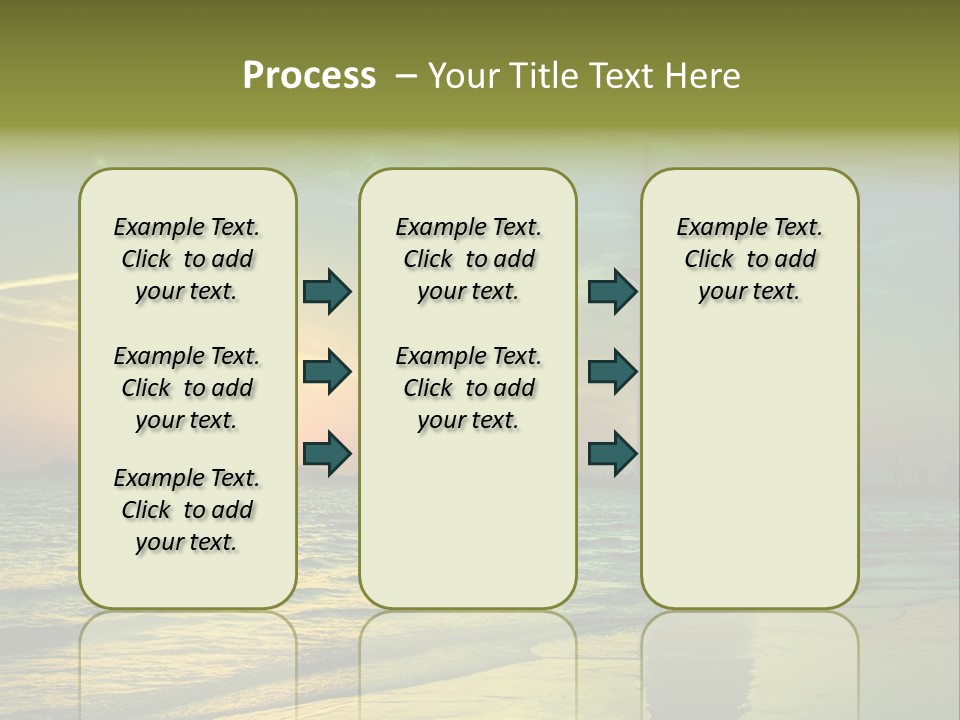 Process – Your Title Text Here

Example Text. Click to add your text.

Example Text. Click to add your text.

Example Text. Click to add your text.

Example Text. Click to add your text.

Example Text. Click to add your text.

Example Text. Click to add your text.